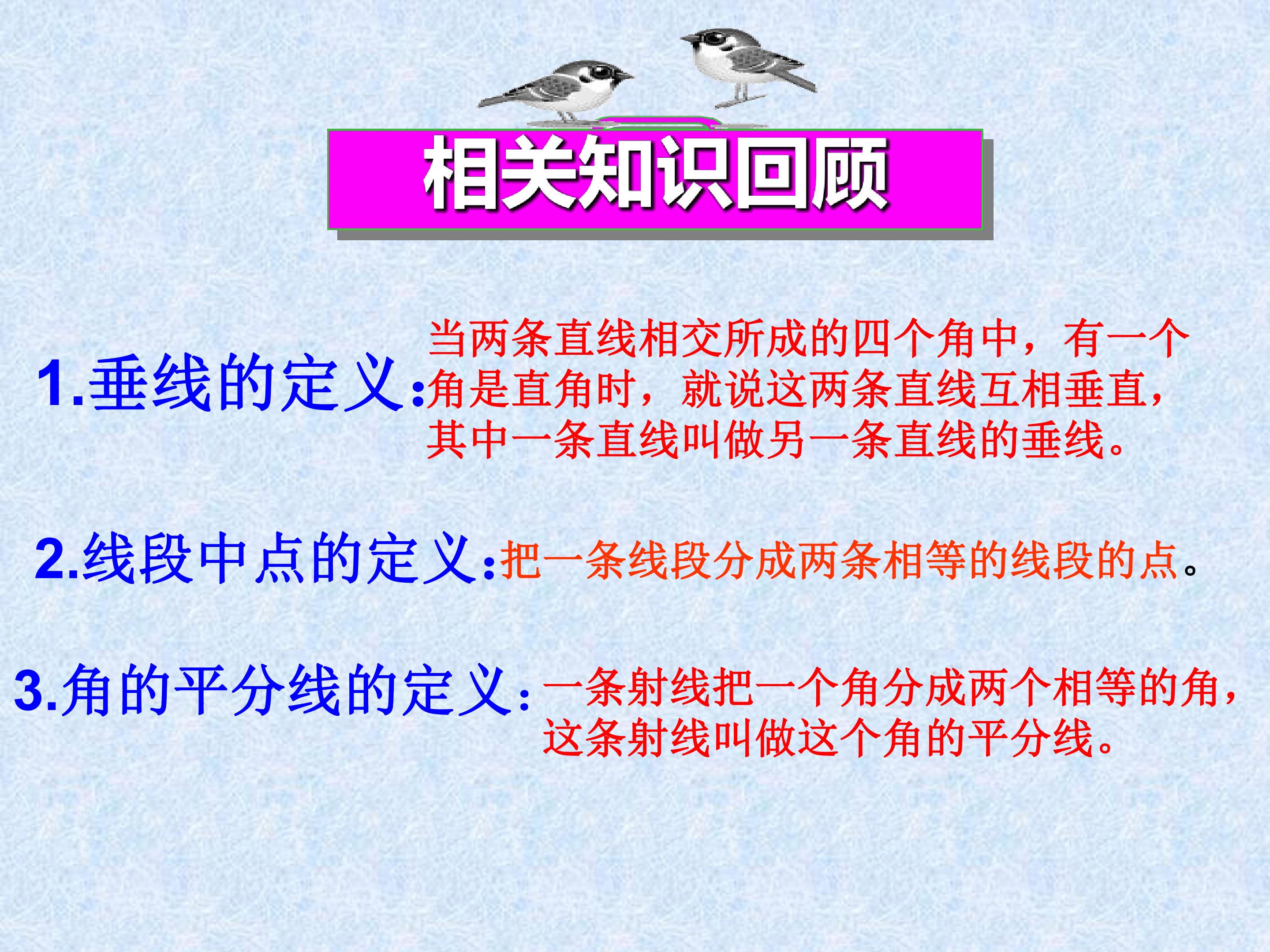 相关知识回顾

1.垂线的定义:当两条直线相交所成的四个角中，有一个角是直角时，就说这两条直线互相垂直，其中一条直线叫做另一条直线的垂线。

2.线段中点的定义:把一条线段分成两条相等的线段的点。

3.角的平分线的定义:一条射线把一个角分成两个相等的角，这条射线叫做这个角的平分线。